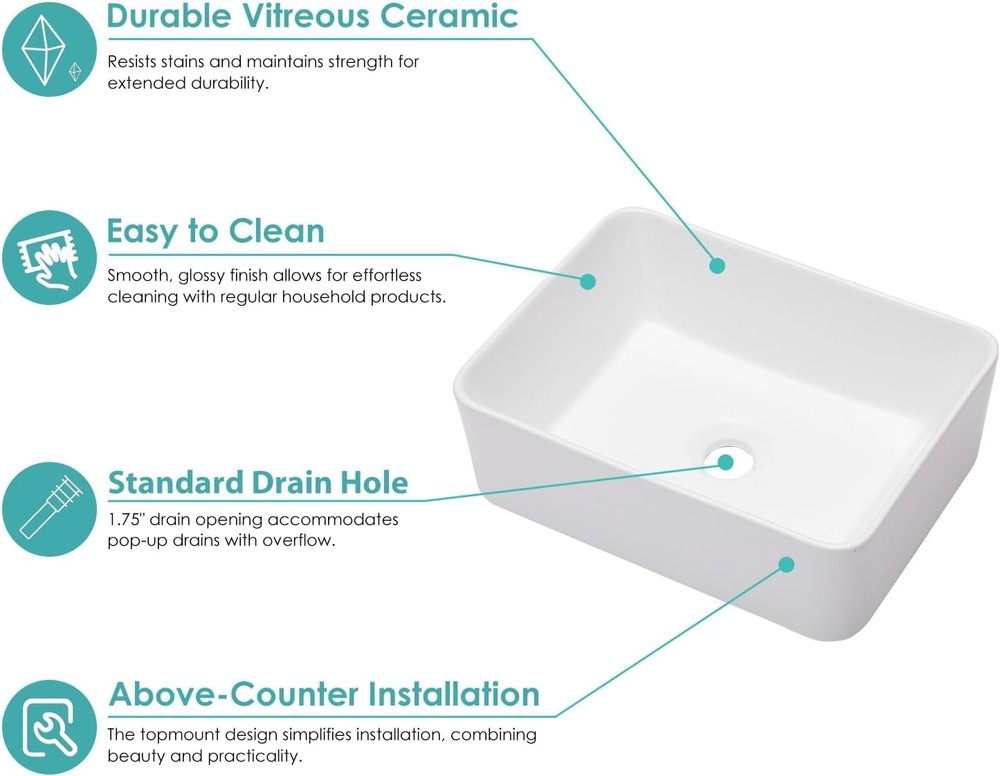 Durable Vitreous Ceramic

Resists stains and maintains strength for extended durability.

Easy to Clean

Smooth, glossy finish allows for effortless cleaning with regular household products.

Standard Drain Hole

1.75" drain opening accommodates pop-up drains with overflow.

Above-Counter Installation

The topmount design simplifies installation, combining beauty and practicality.